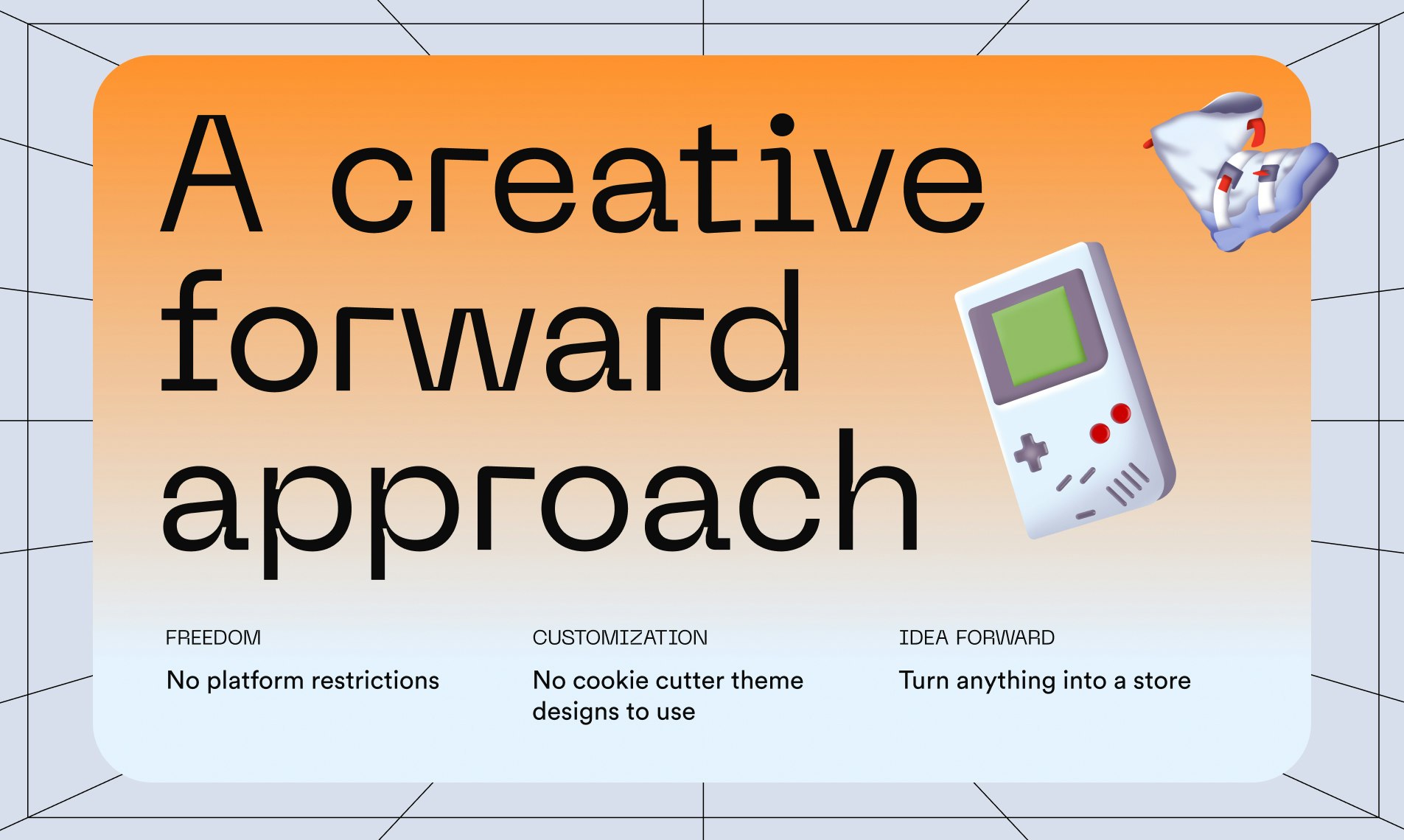 A creative forward approach

FREEDOM

No platform restrictions

CUSTOMIZATION

No cookie cutter theme designs to use

IDEA FORWARD

Turn anything into a store